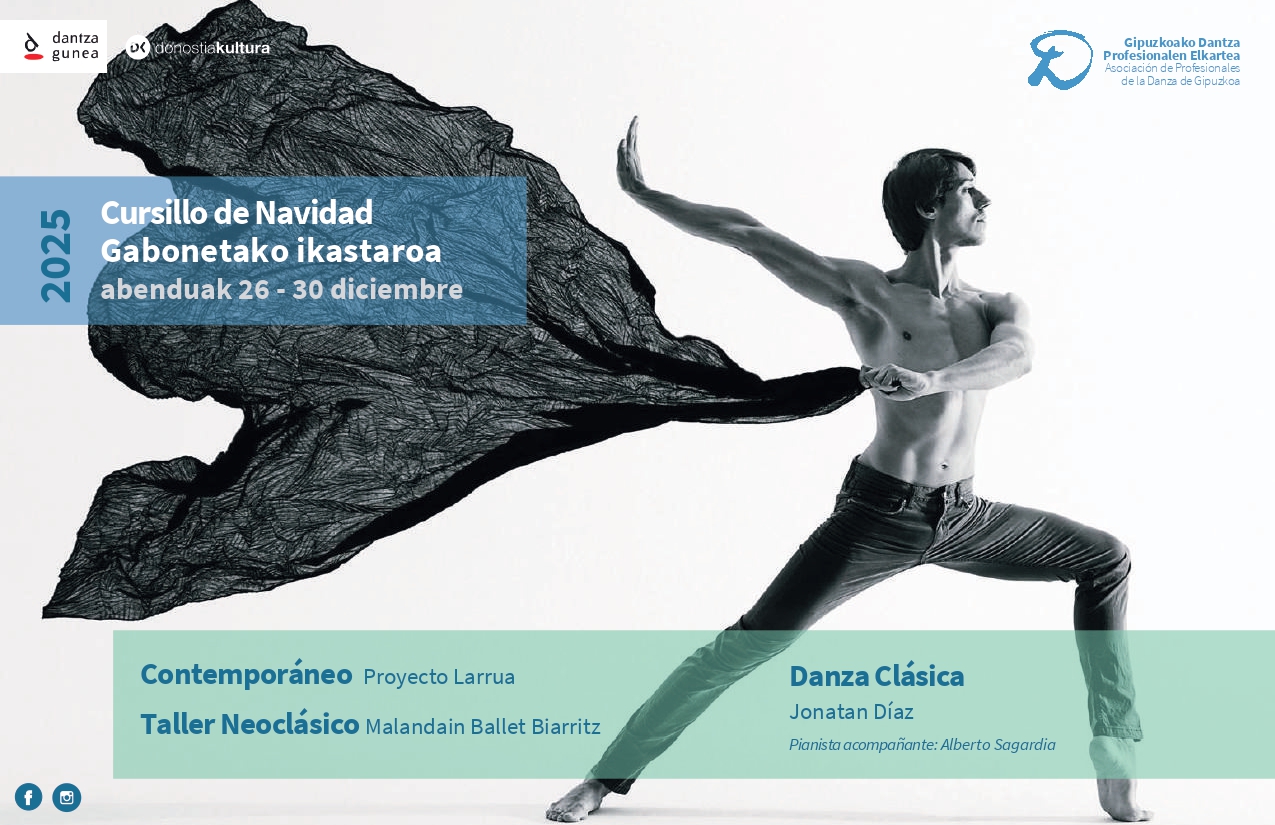 dantza gunea

donostiakultura

Gipuzkoako Dantza Profesionalen Elkartea
Asociación de Profesionales de la Danza de Gipuzkoa

2025

Cursillo de Navidad
Gabonetako ikastaroa
abenduak 26 - 30 diciembre

Contemporáneo Proyecto Larrua

Taller Neoclásico Malandain Ballet Biarritz

Danza Clásica
Jonatan Díaz
Pianista acompañante: Alberto Sagardia